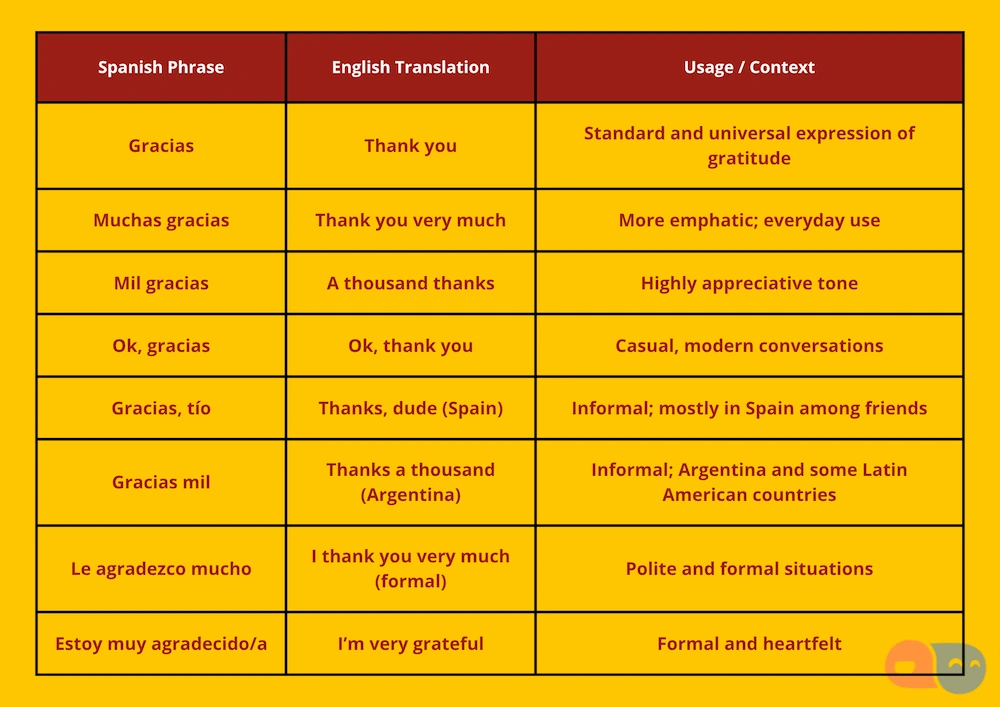 | Spanish Phrase | English Translation | Usage / Context |
|---|---|---|
| Gracias | Thank you | Standard and universal expression of gratitude |
| Muchas gracias | Thank you very much | More emphatic; everyday use |
| Mil gracias | A thousand thanks | Highly appreciative tone |
| Ok, gracias | Ok, thank you | Casual, modern conversations |
| Gracias, tío | Thanks, dude (Spain) | Informal; mostly in Spain among friends |
| Gracias mil | Thanks a thousand (Argentina) | Informal; Argentina and some Latin American countries |
| Le agradezco mucho | I thank you very much (formal) | Polite and formal situations |
| Estoy muy agradecido/a | I'm very grateful | Formal and heartfelt |